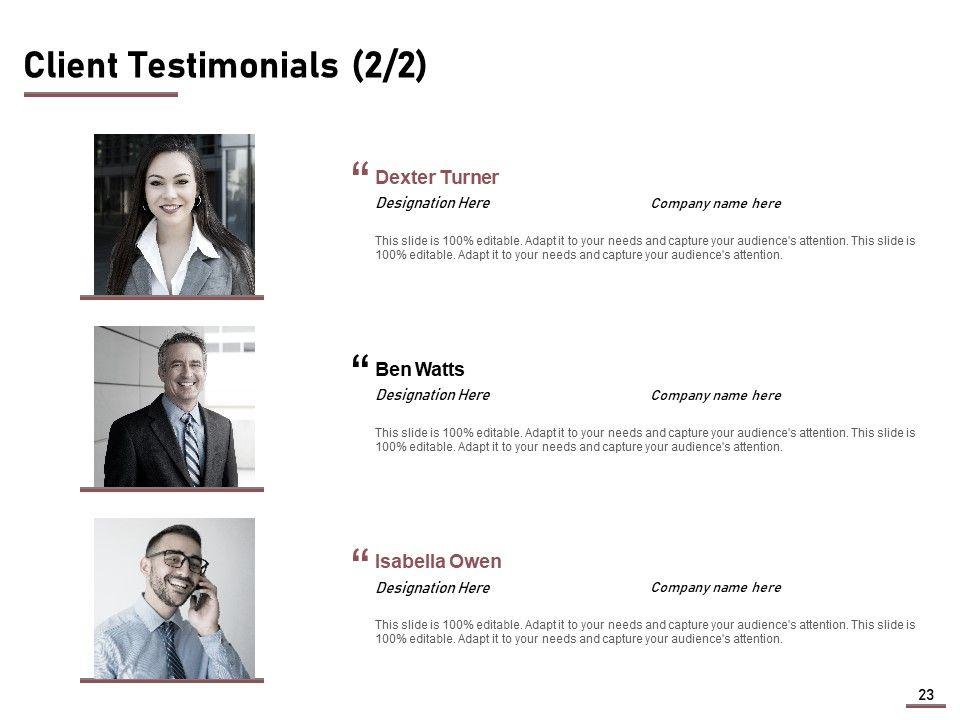 Client Testimonials (2/2)

“ Dexter Turner

Designation Here

Company name here

This slide is 100% editable. Adapt it to your needs and capture your audience's attention. This slide is 100% editable. Adapt it to your needs and capture your audience's attention.

“ Ben Watts

Designation Here

Company name here

This slide is 100% editable. Adapt it to your needs and capture your audience's attention. This slide is 100% editable. Adapt it to your needs and capture your audience's attention.

“ Isabella Owen

Designation Here

Company name here

This slide is 100% editable. Adapt it to your needs and capture your audience's attention. This slide is 100% editable. Adapt it to your needs and capture your audience's attention.

23